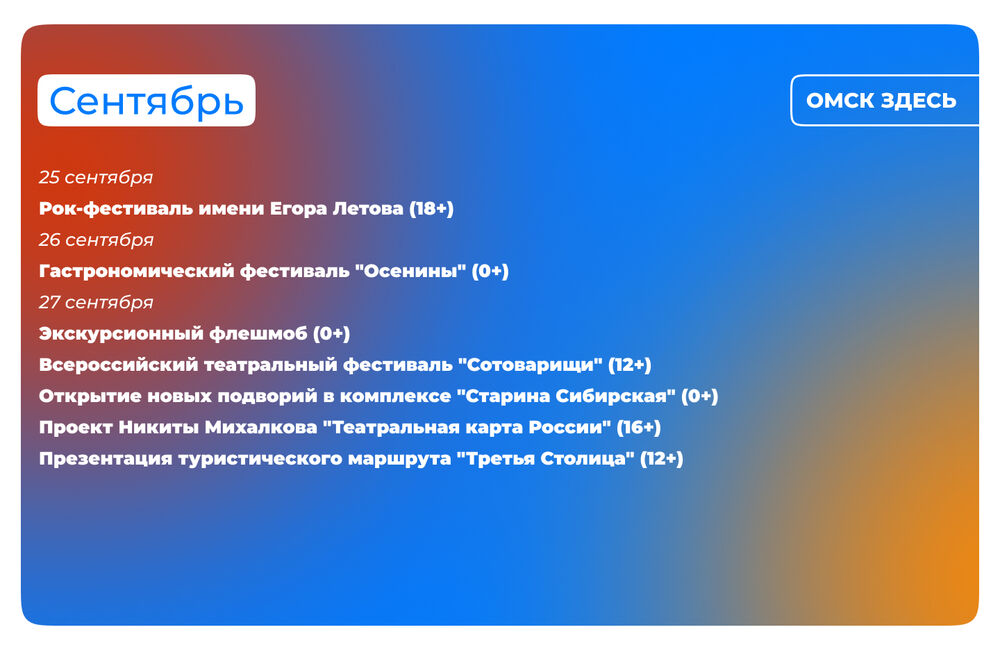 Сентябрь

ОМСК ЗДЕСЬ

25 сентября
Рок-фестиваль имени Егора Летова (18+)
26 сентября
Гастрономический фестиваль "Осенины" (0+)
27 сентября
Экскурсионный флешмоб (0+)
Всероссийский театральный фестиваль "Сотоварищи" (12+)
Открытие новых подворий в комплексе "Старина Сибирская" (0+)
Проект Никиты Михалкова "Театральная карта России" (16+)
Презентация туристического маршрута "Третья Столица" (12+)